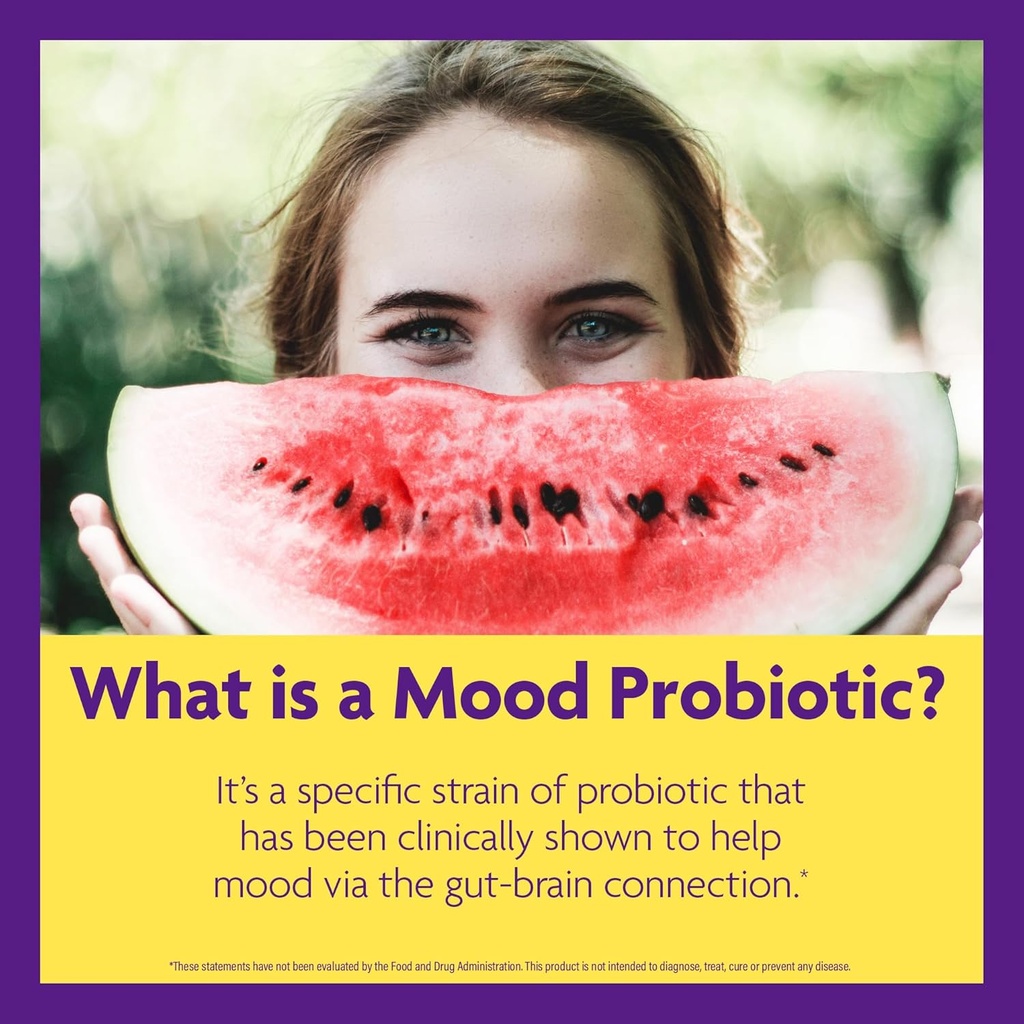 What is a Mood Probiotic?

It's a specific strain of probiotic that has been clinically shown to help mood via the gut-brain connection.*

*These statements have not been evaluated by the Food and Drug Administration. This product is not intended to diagnose, treat, cure or prevent any disease.